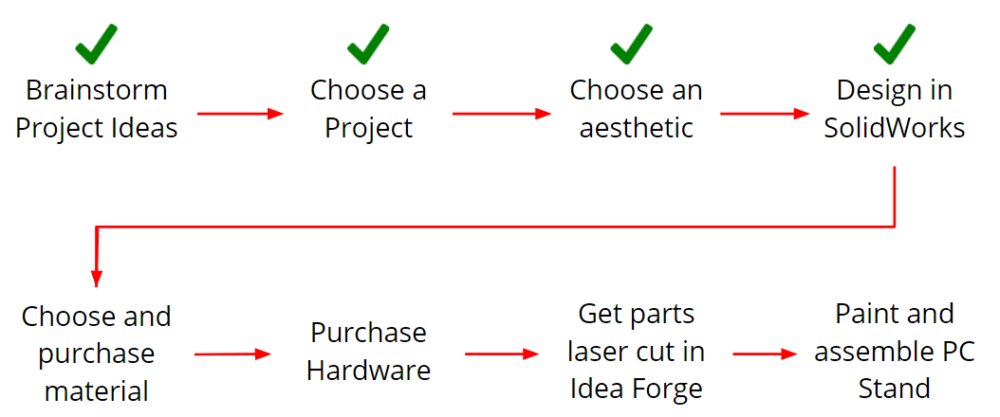 Brainstorm Project Ideas

Choose a Project

Choose an aesthetic

Design in SolidWorks

Choose and purchase material

Purchase Hardware

Get parts laser cut in Idea Forge

Paint and assemble PC Stand